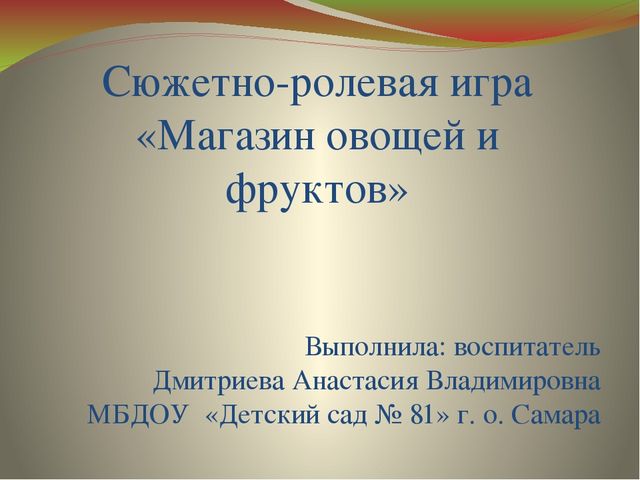 Сюжетно-ролевая игра «Магазин овощей и фруктов»

Выполнила: воспитатель
Дмитриева Анастасия Владимировна
МБДОУ «Детский сад № 81» г. о. Самара